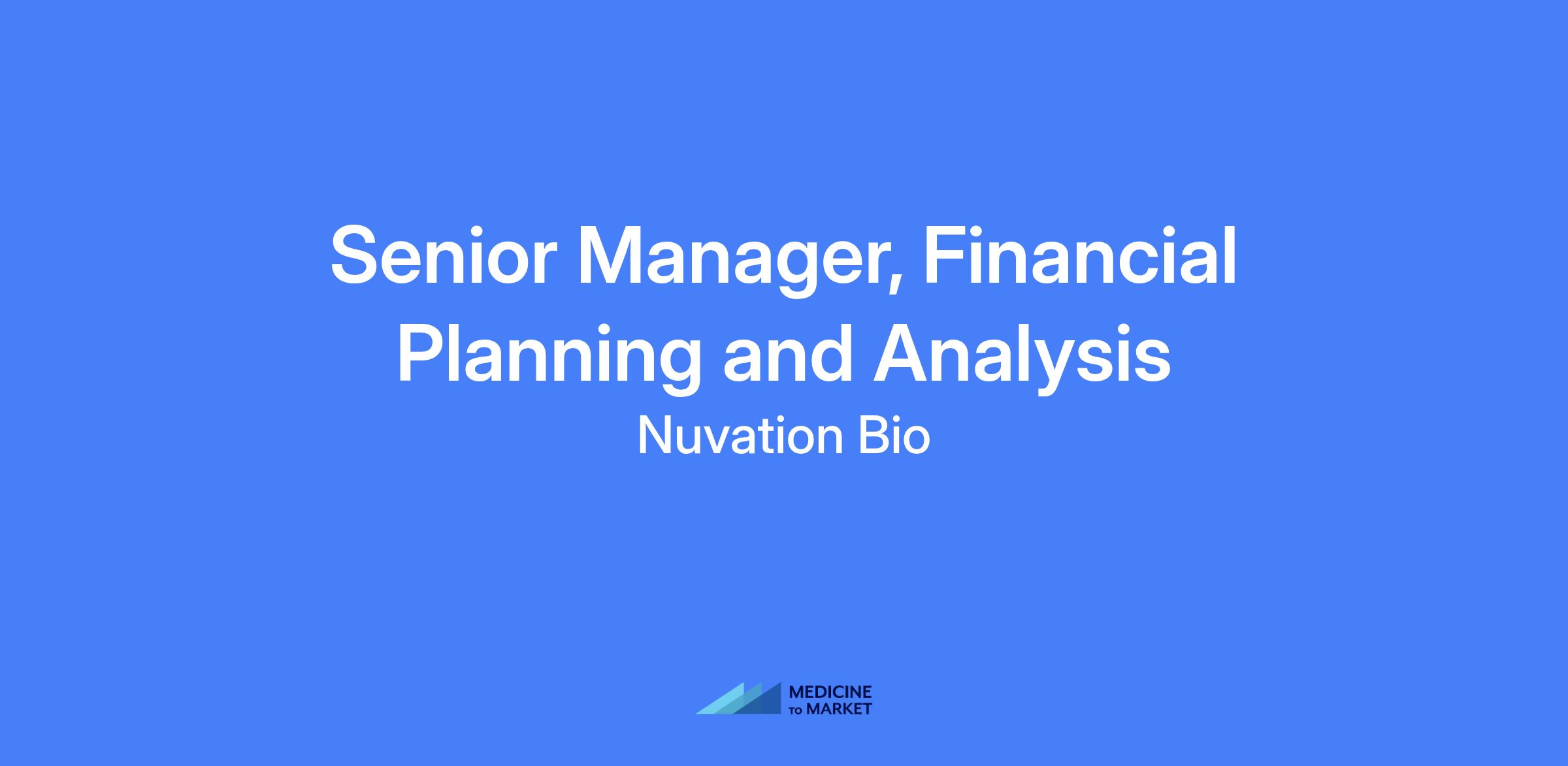 Senior Manager, Financial Planning and Analysis

Nuvation Bio

MEDICINE TO MARKET